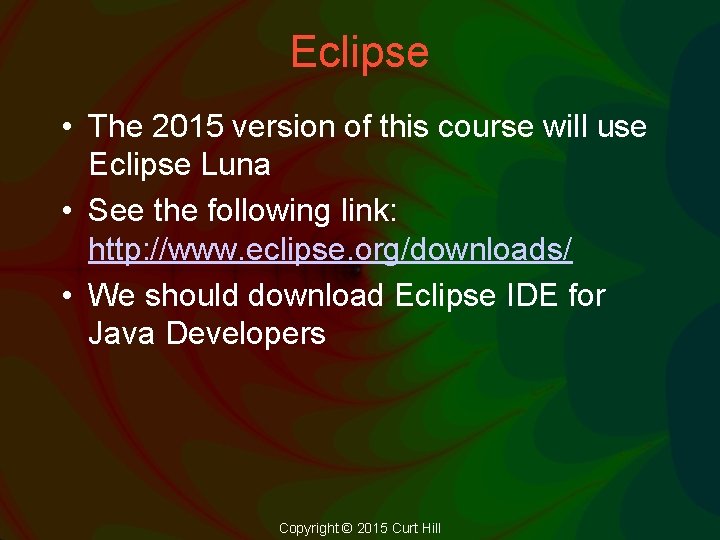 Eclipse

• The 2015 version of this course will use Eclipse Luna

• See the following link: http://www.eclipse.org/downloads/

• We should download Eclipse IDE for Java Developers

Copyright © 2015 Curt Hill